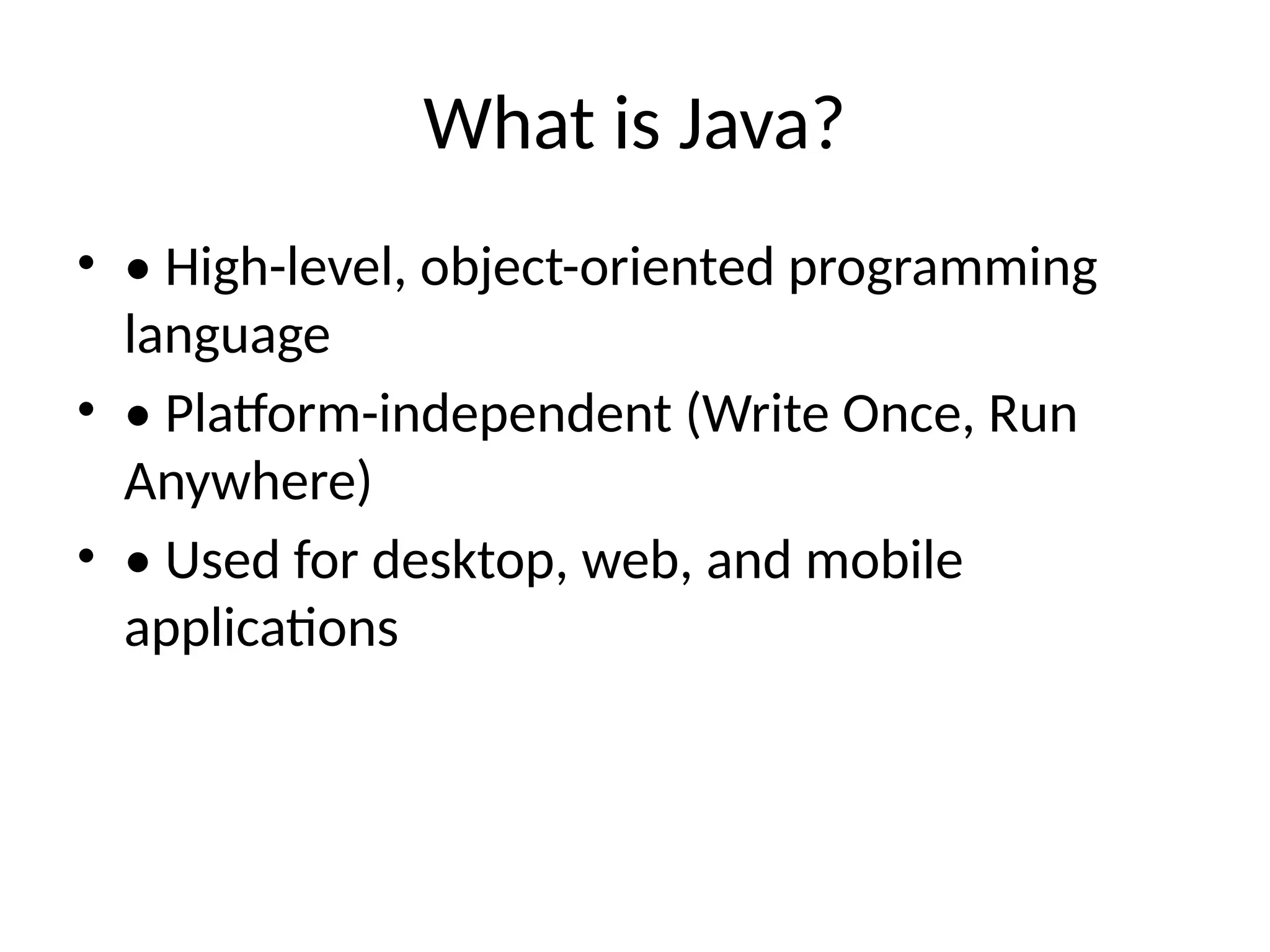 What is Java?

• • High-level, object-oriented programming language

• • Platform-independent (Write Once, Run Anywhere)

• • Used for desktop, web, and mobile applications